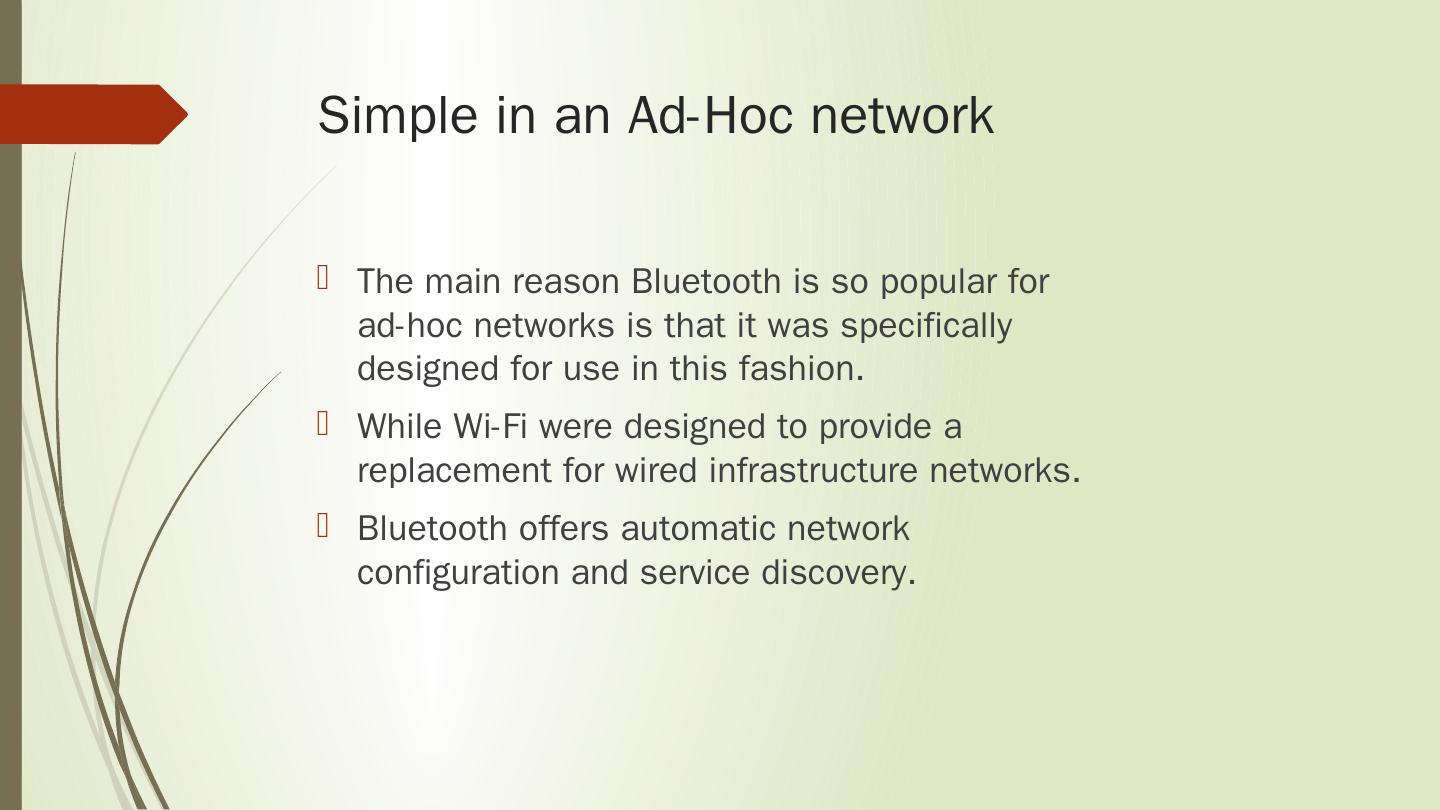 Simple in an Ad-Hoc network

The main reason Bluetooth is so popular for ad-hoc networks is that it was specifically designed for use in this fashion.

While Wi-Fi were designed to provide a replacement for wired infrastructure networks.

Bluetooth offers automatic network configuration and service discovery.